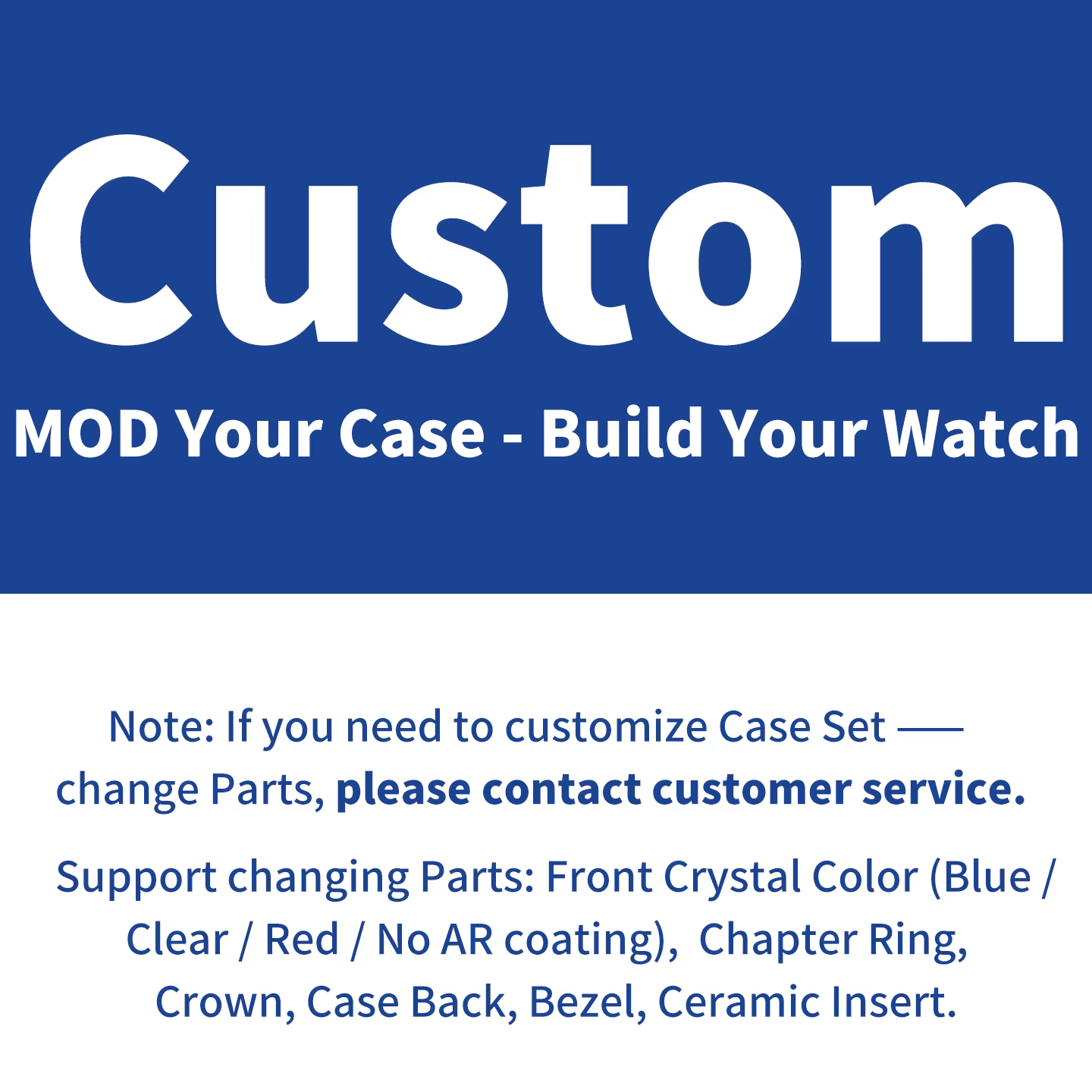 Custom
MOD Your Case - Build Your Watch

Note: If you need to customize Case Set —— change Parts, please contact customer service.

Support changing Parts: Front Crystal Color (Blue / Clear / Red / No AR coating), Chapter Ring, Crown, Case Back, Bezel, Ceramic Insert.